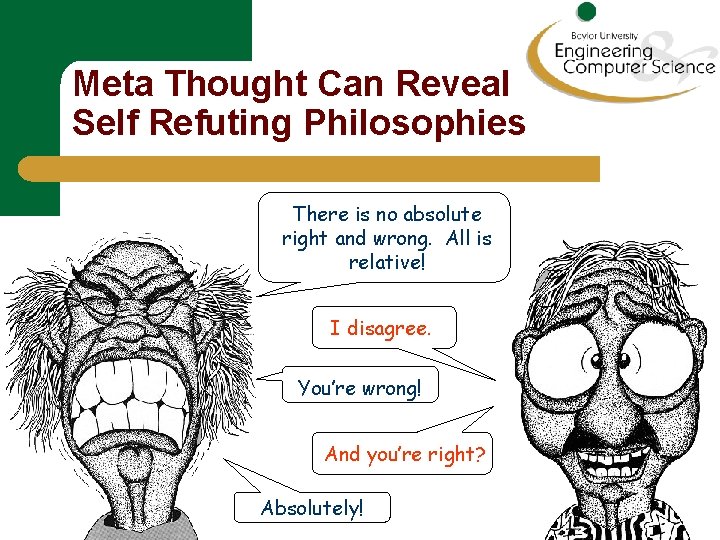 Baylor University
Engineering & Computer Science

Meta Thought Can Reveal Self Refuting Philosophies

There is no absolute right and wrong. All is relative!

I disagree.

You're wrong!

And you're right?

Absolutely!